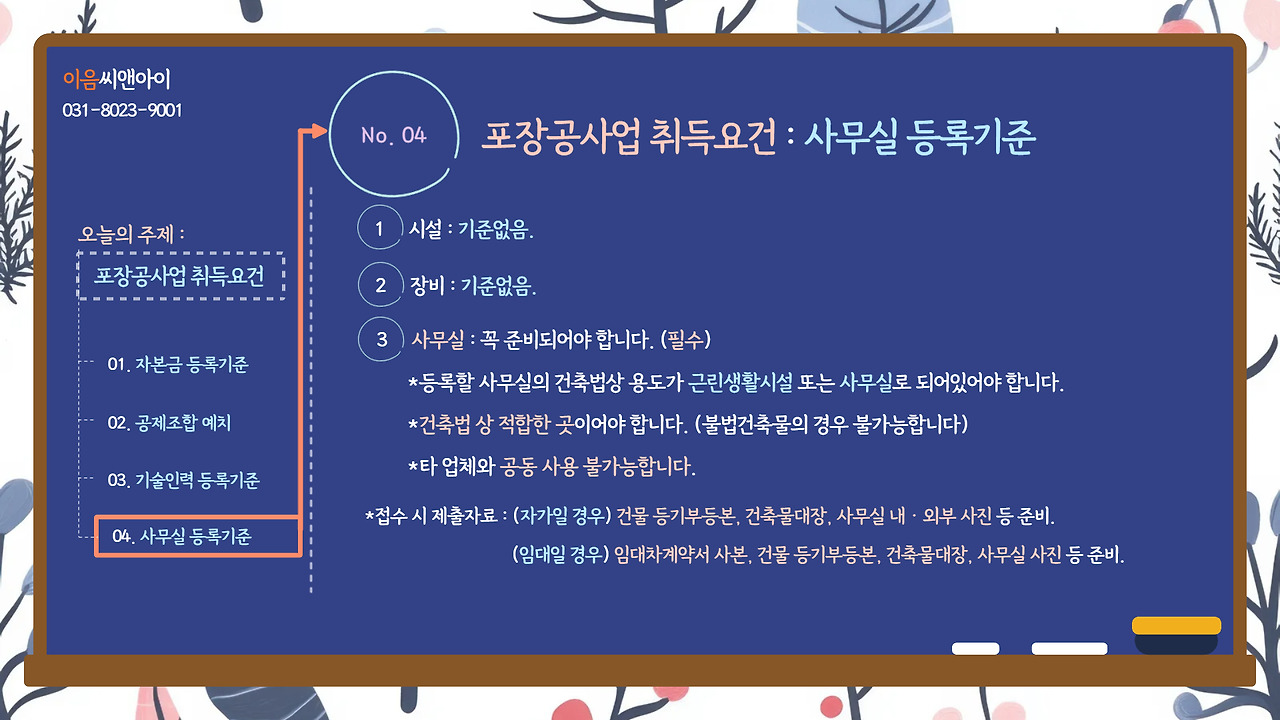 이음씨앤아이
031-8023-9001

오늘의 주제 :

포장공사업 취득요건

01. 자본금 등록기준

02. 공제조합 예치

03. 기술인력 등록기준

04. 사무실 등록기준

No. 04

포장공사업 취득요건 : 사무실 등록기준

1 시설 : 기준없음.

2 장비 : 기준없음.

3 사무실 : 꼭 준비되어야 합니다. (필수)

*등록할 사무실의 건축법상 용도가 근린생활시설 또는 사무실로 되어있어야 합니다.

*건축법 상 적합한 곳이어야 합니다. (불법건축물의 경우 불가능합니다)

*타 업체와 공동 사용 불가능합니다.

*접수 시 제출자료 : (자가일 경우) 건물 등기부등본, 건축물대장, 사무실 내 · 외부 사진 등 준비.

(임대일 경우) 임대차계약서 사본, 건물 등기부등본, 건축물대장, 사무실 사진 등 준비.